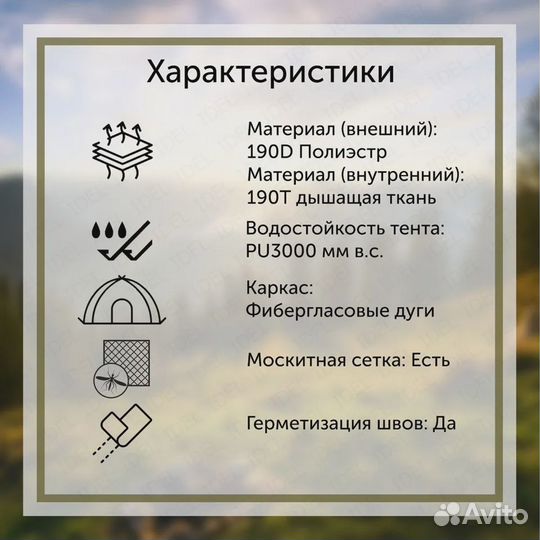 Характеристики

Материал (внешний):
190D Полиэстр
Материал (внутренний):
190T дышащая ткань

Водостойкость тента:
PU3000 мм в.с.

Каркас:
Фибергласовые дуги

Москитная сетка: Есть

Герметизация швов: Да

Avito